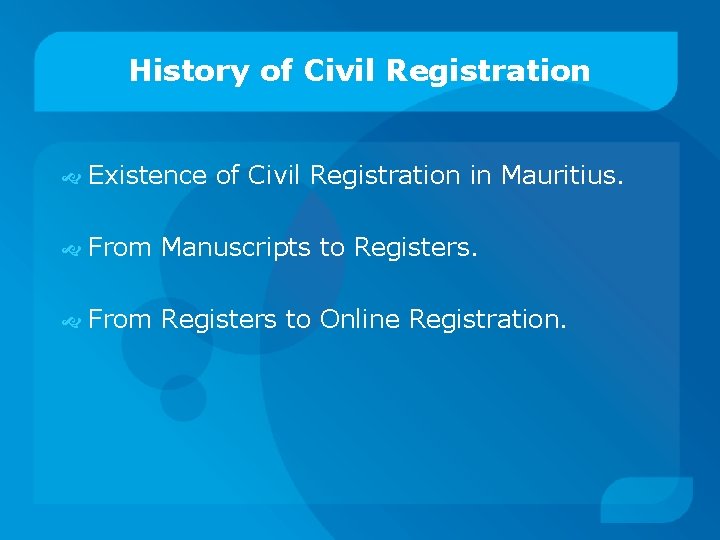 History of Civil Registration

Existence of Civil Registration in Mauritius.

From Manuscripts to Registers.

From Registers to Online Registration.